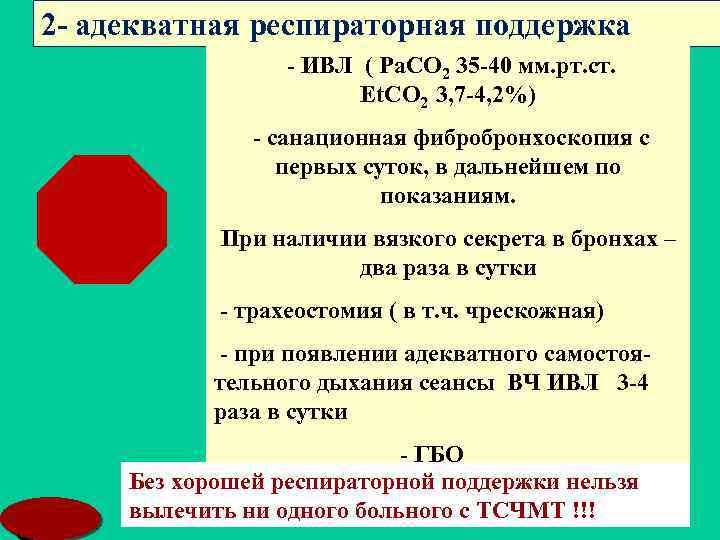 2- адекватная респираторная поддержка

- ИВЛ ( $PaCO_2$ 35-40 мм.рт.ст. $EtCO_2$ 3,7-4,2%)

- санационная фибробронхоскопия с первых суток, в дальнейшем по показаниям.

При наличии вязкого секрета в бронхах – два раза в сутки

- трахеостомия ( в т.ч. чрескожная)

- при появлении адекватного самостоятельного дыхания сеансы ВЧ ИВЛ 3-4 раза в сутки

- ГБО

Без хорошей респираторной поддержки нельзя вылечить ни одного больного с ТСЧМТ !!!